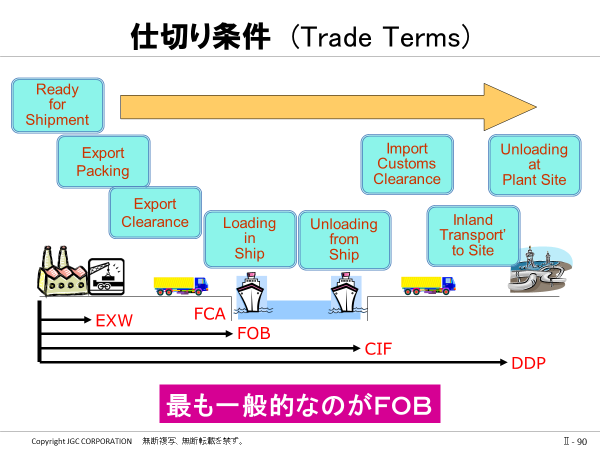 仕切り条件 (Trade Terms)

Ready for Shipment

Export Packing

Export Clearance

Loading in Ship

Unloading from Ship

Import Customs Clearance

Inland Transport' to Site

Unloading at Plant Site

EXW

FCA

FOB

CIF

DDP

最も一般的なのがFOB

Copyright JGC CORPORATION 無断複写、無断転載を禁ず。

Ⅱ - 90